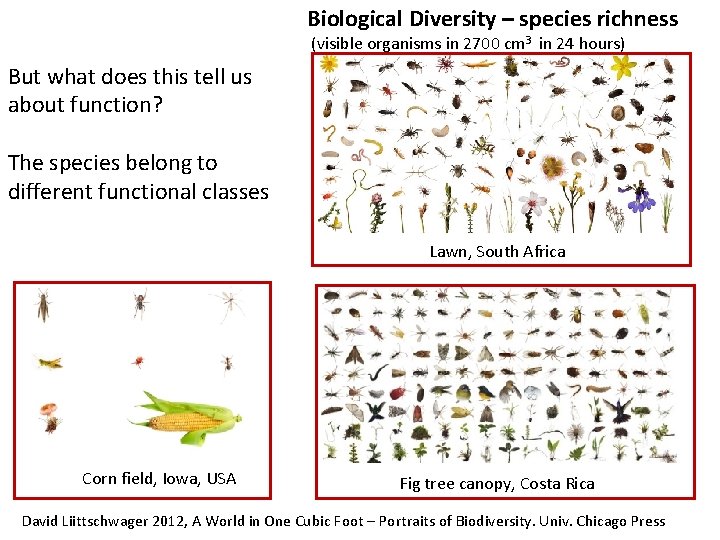 Biological Diversity – species richness
(visible organisms in 2700 $cm^3$ in 24 hours)

But what does this tell us about function?

The species belong to different functional classes

Lawn, South Africa

Corn field, Iowa, USA

Fig tree canopy, Costa Rica

David Liittschwager 2012, A World in One Cubic Foot – Portraits of Biodiversity. Univ. Chicago Press